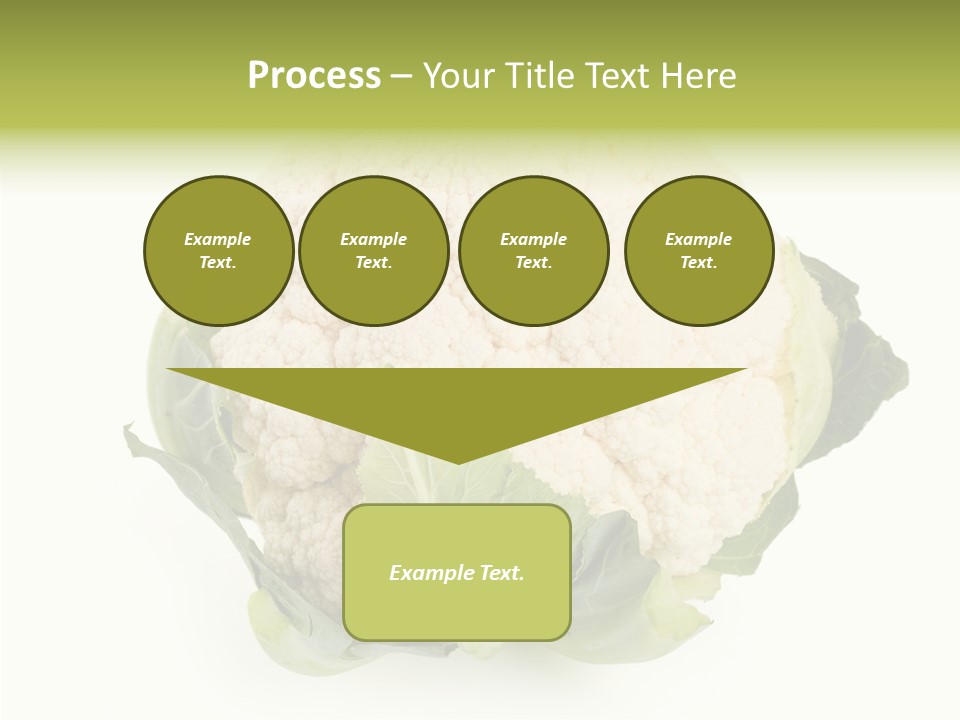 Process – Your Title Text Here

Example Text.

Example Text.

Example Text.

Example Text.

Example Text.